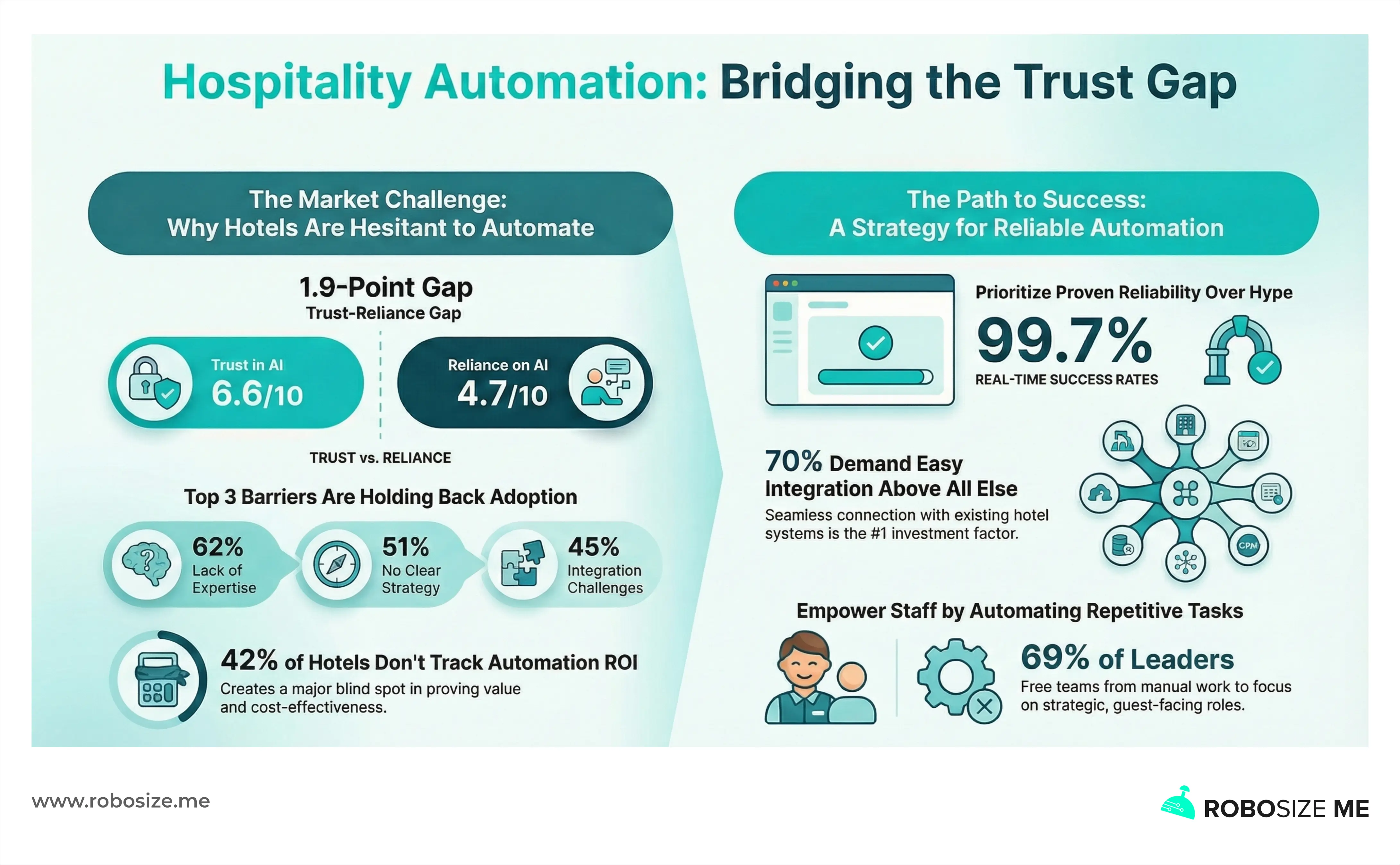 Hospitality Automation: Bridging the Trust Gap

The Market Challenge:
Why Hotels Are Hesitant to Automate

1.9-Point Gap
Trust-Reliance Gap

Trust in AI
6.6/10

Reliance on AI
4.7/10

TRUST vs. RELIANCE

Top 3 Barriers Are Holding Back Adoption

62%
Lack of Expertise

51%
No Clear Strategy

45%
Integration Challenges

42% of Hotels Don't Track Automation ROI
Creates a major blind spot in proving value and cost-effectiveness.

The Path to Success:
A Strategy for Reliable Automation

Prioritize Proven Reliability Over Hype
99.7%
REAL-TIME SUCCESS RATES

70% Demand Easy Integration Above All Else
Seamless connection with existing hotel systems is the #1 investment factor.

CPM

Empower Staff by Automating Repetitive Tasks

69% of Leaders
Free teams from manual work to focus on strategic, guest-facing roles.

www.robosize.me

ROBOSIZE ME